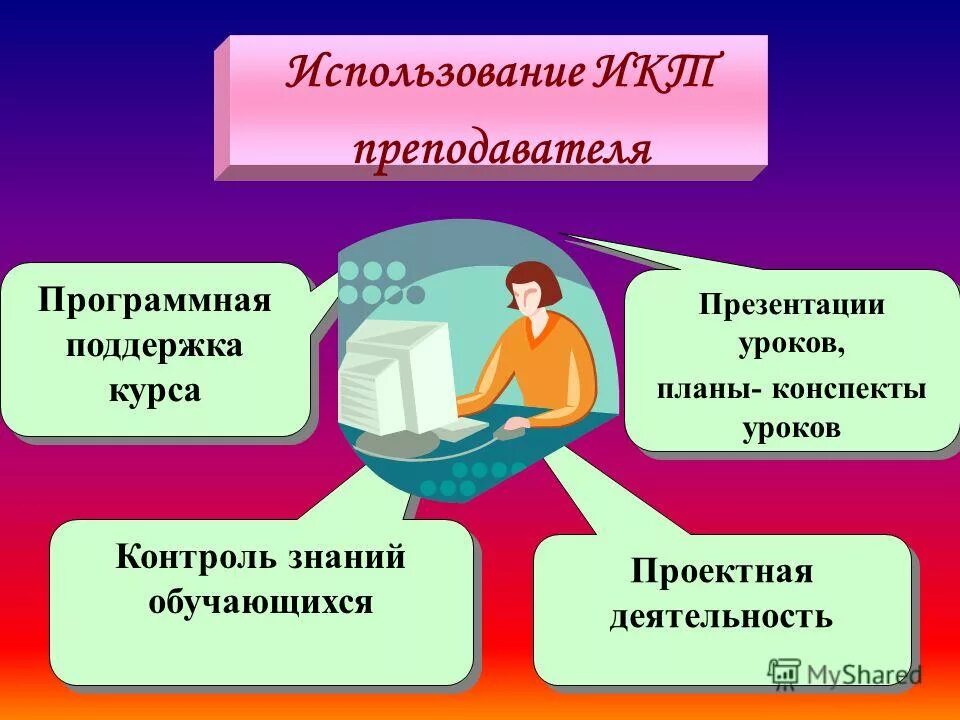 Использование ИКТ преподавателя

Программная поддержка курса

Презентации уроков, планы- конспекты уроков

Контроль знаний обучающихся

Проектная деятельность

MyShared